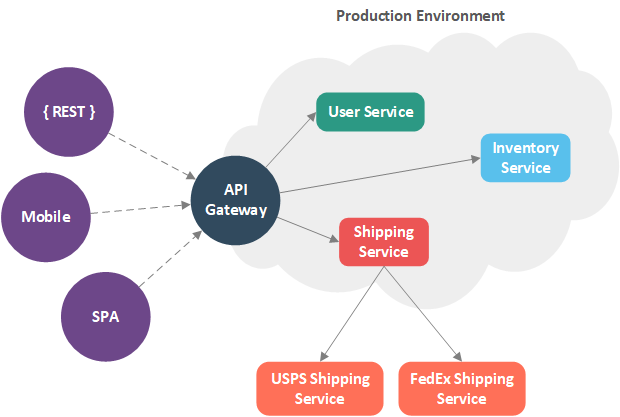 Production Environment

{ REST }

Mobile

SPA

API Gateway

User Service

Inventory Service

Shipping Service

USPS Shipping Service

FedEx Shipping Service